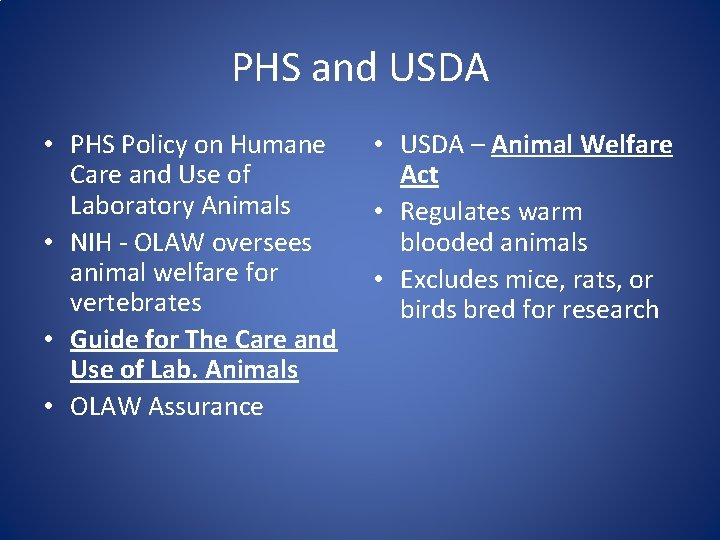 PHS and USDA

• PHS Policy on Humane Care and Use of Laboratory Animals
• NIH - OLAW oversees animal welfare for vertebrates
• Guide for The Care and Use of Lab. Animals
• OLAW Assurance

• USDA – Animal Welfare Act
• Regulates warm blooded animals
• Excludes mice, rats, or birds bred for research